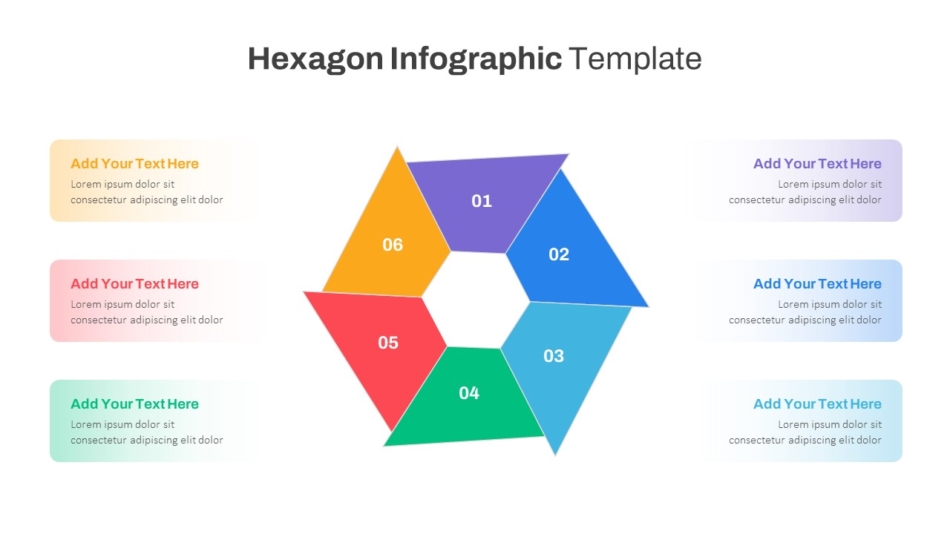 Hexagon Infographic Template

Add Your Text Here
Lorem ipsum dolor sit consectetur adipiscing elit dolor

Add Your Text Here
Lorem ipsum dolor sit consectetur adipiscing elit dolor

Add Your Text Here
Lorem ipsum dolor sit consectetur adipiscing elit dolor

01

02

03

04

05

06

Add Your Text Here
Lorem ipsum dolor sit consectetur adipiscing elit dolor

Add Your Text Here
Lorem ipsum dolor sit consectetur adipiscing elit dolor

Add Your Text Here
Lorem ipsum dolor sit consectetur adipiscing elit dolor